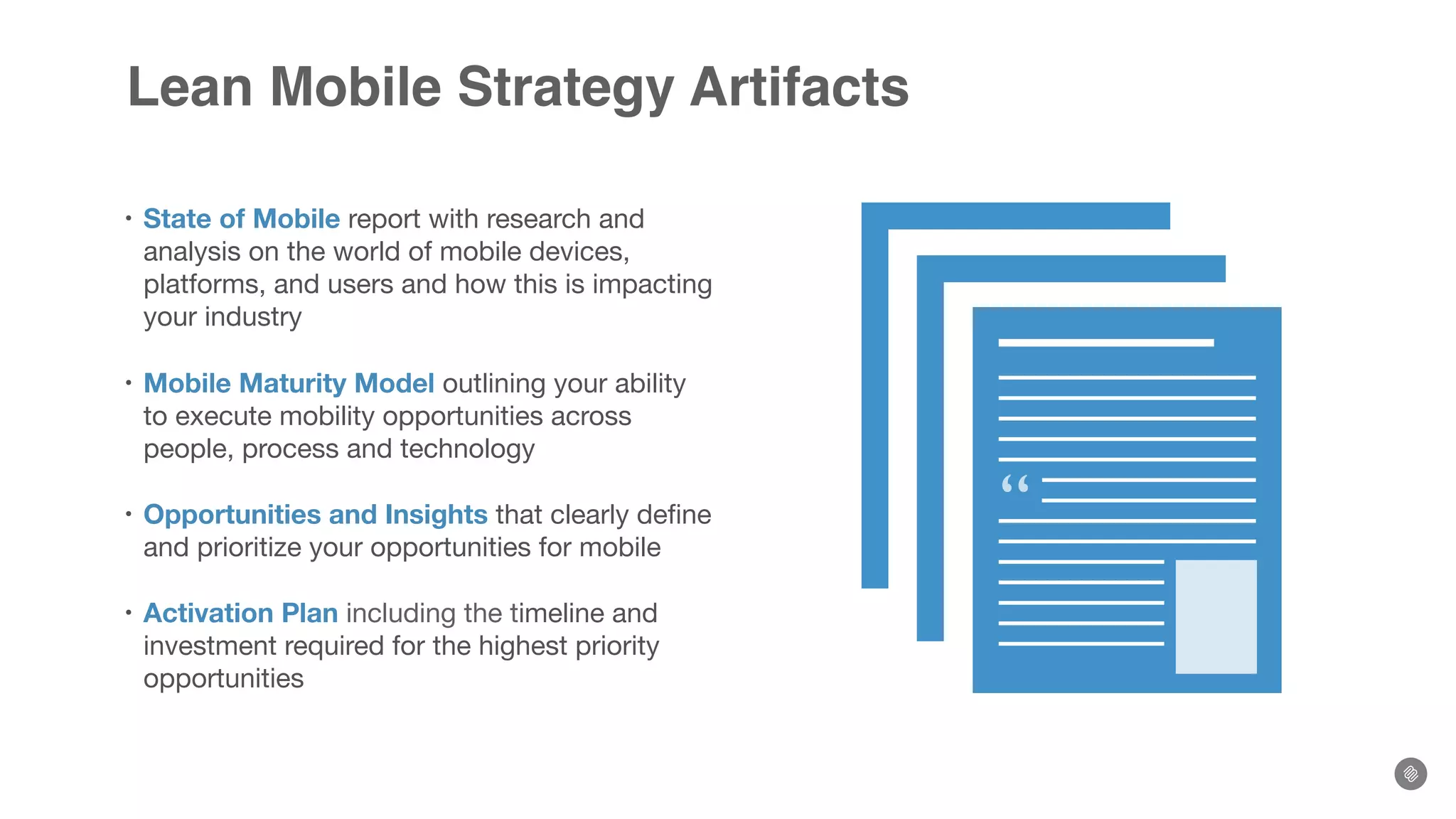 Lean Mobile Strategy Artifacts

• State of Mobile report with research and analysis on the world of mobile devices, platforms, and users and how this is impacting your industry

• Mobile Maturity Model outlining your ability to execute mobility opportunities across people, process and technology

• Opportunities and Insights that clearly define and prioritize your opportunities for mobile

• Activation Plan including the timeline and investment required for the highest priority opportunities

“